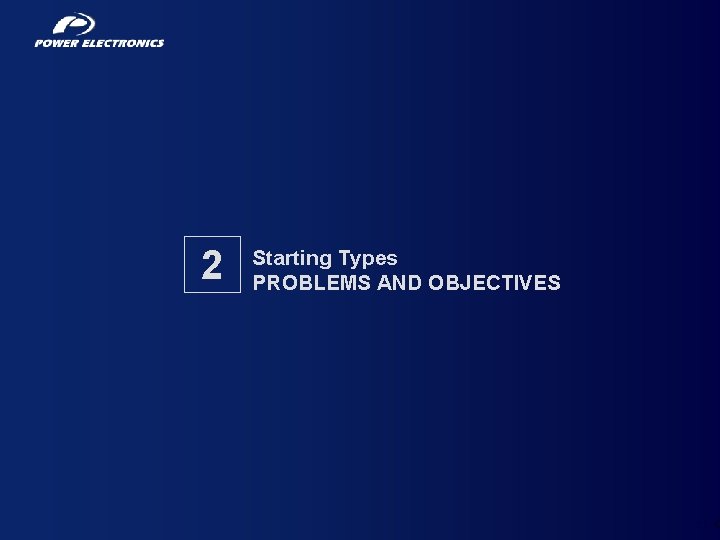 POWER ELECTRONICS

2

Starting Types
PROBLEMS AND OBJECTIVES